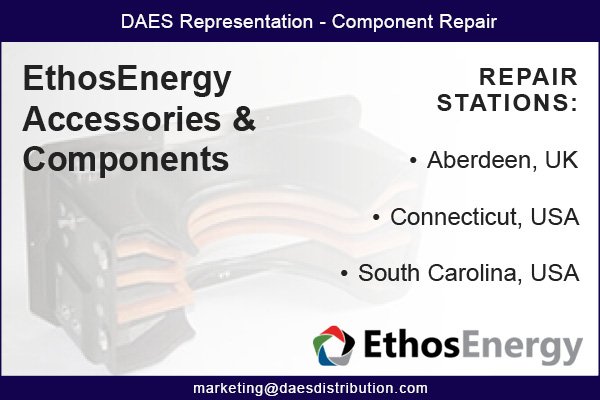 DAES Representation - Component Repair

EthosEnergy Accessories & Components

REPAIR STATIONS:

• Aberdeen, UK

• Connecticut, USA

• South Carolina, USA

EthosEnergy

marketing@daesdistribution.com